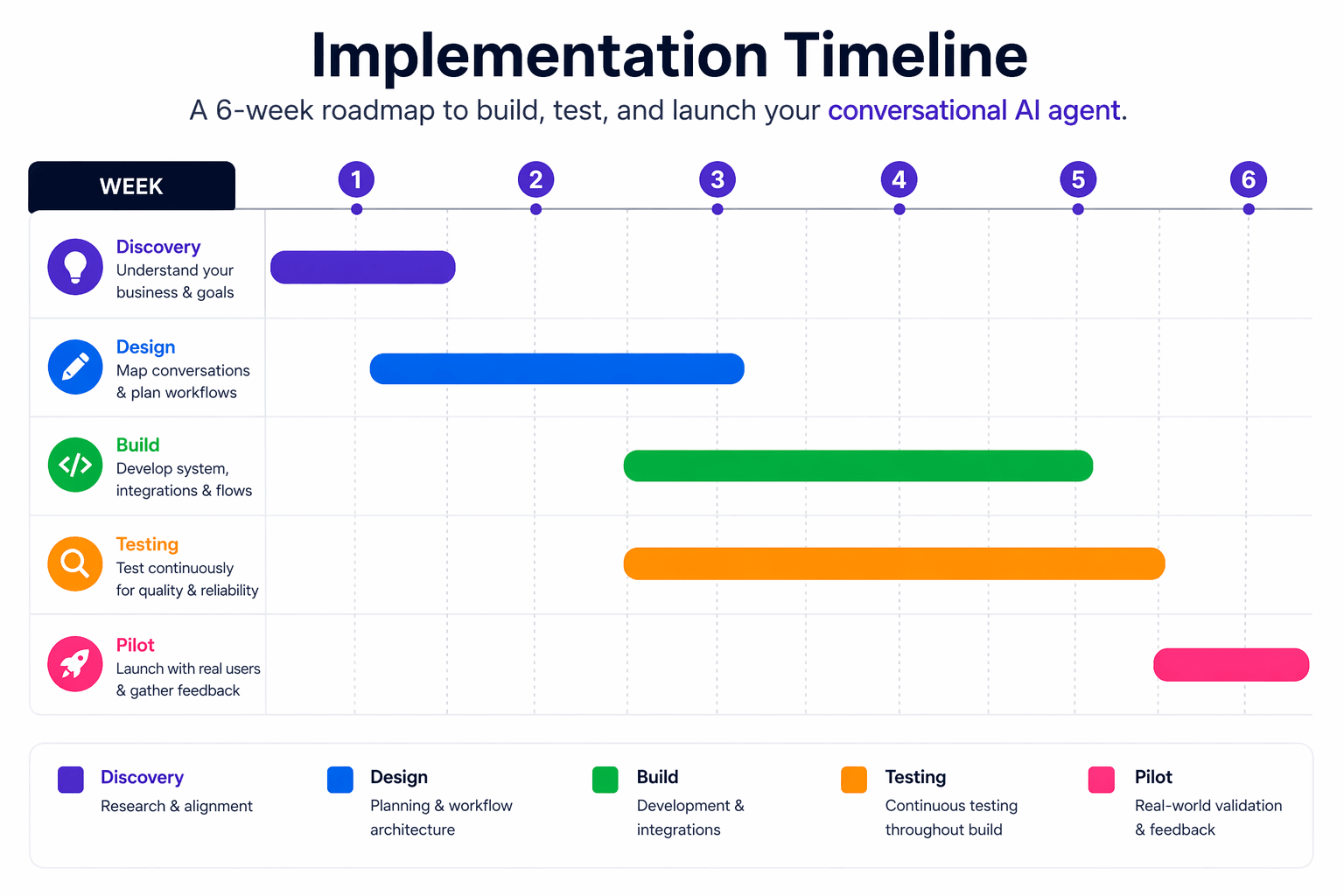 Implementation Timeline

A 6-week roadmap to build, test, and launch your conversational AI agent.

WEEK

1 2 3 4 5 6

Discovery
Understand your business & goals

Design
Map conversations & plan workflows

Build
Develop system, integrations & flows

Testing
Test continuously for quality & reliability

Pilot
Launch with real users & gather feedback

Discovery
Research & alignment

Design
Planning & workflow architecture

Build
Development & integrations

Testing
Continuous testing throughout build

Pilot
Real-world validation & feedback